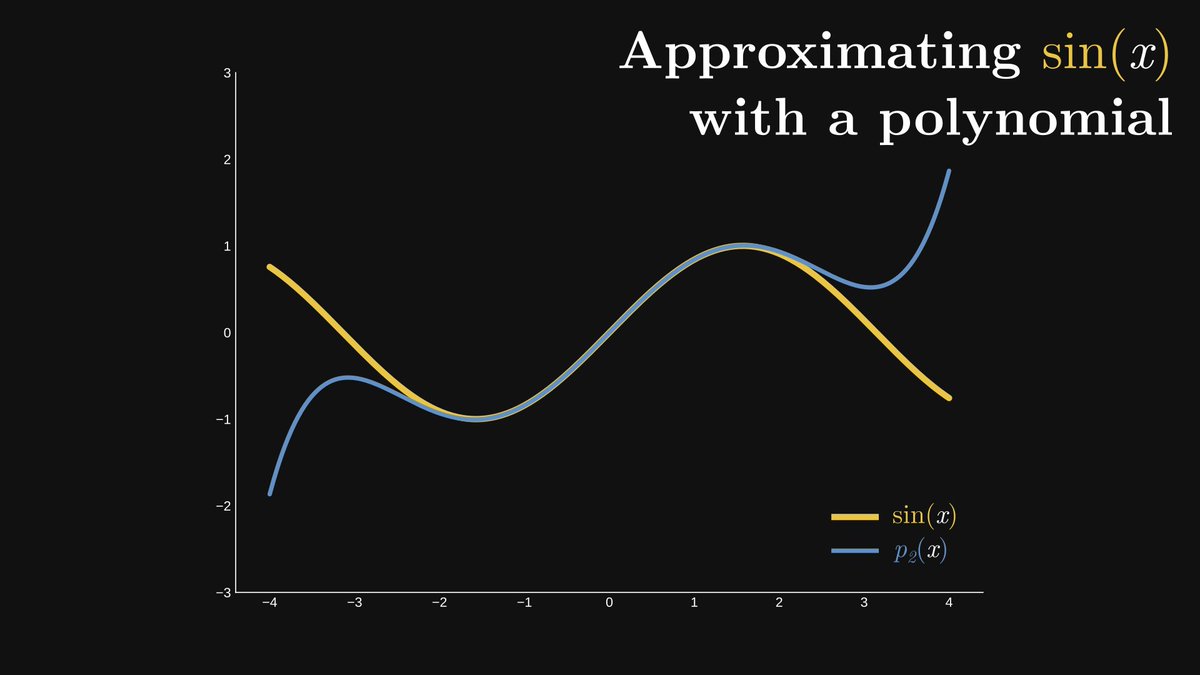 Approximating $\sin(x)$ with a polynomial

3
2
1
0
−1
−2
−3

−4 −3 −2 −1 0 1 2 3 4

$\sin(x)$
$p_2(x)$